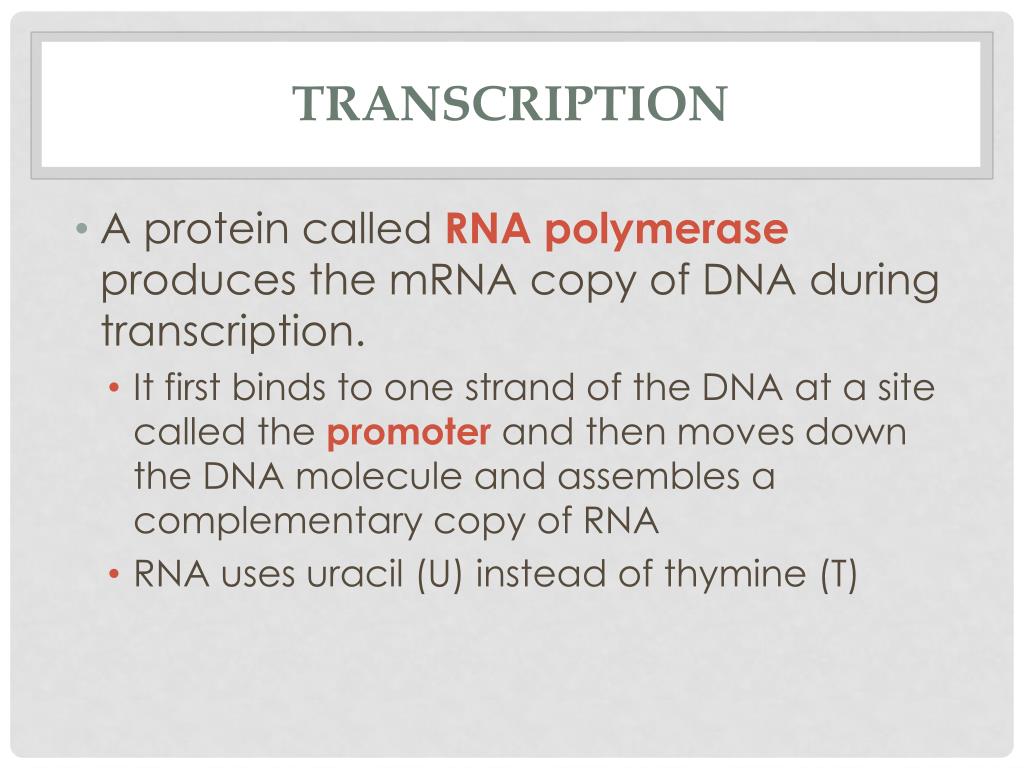 TRANSCRIPTION

• A protein called RNA polymerase produces the mRNA copy of DNA during transcription.

• It first binds to one strand of the DNA at a site called the promoter and then moves down the DNA molecule and assembles a complementary copy of RNA

• RNA uses uracil (U) instead of thymine (T)